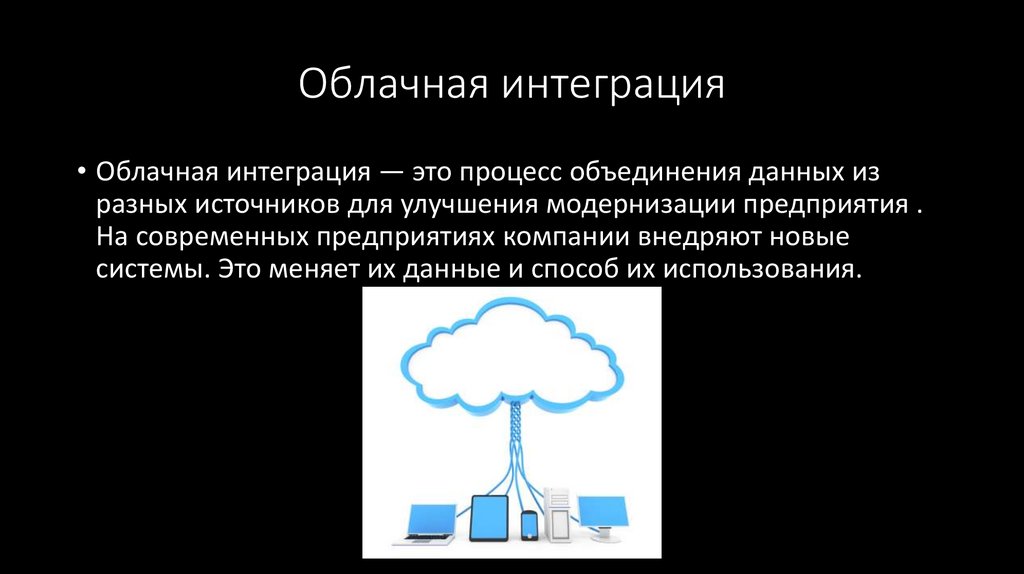 Облачная интеграция

• Облачная интеграция — это процесс объединения данных из разных источников для улучшения модернизации предприятия . На современных предприятиях компании внедряют новые системы. Это меняет их данные и способ их использования.